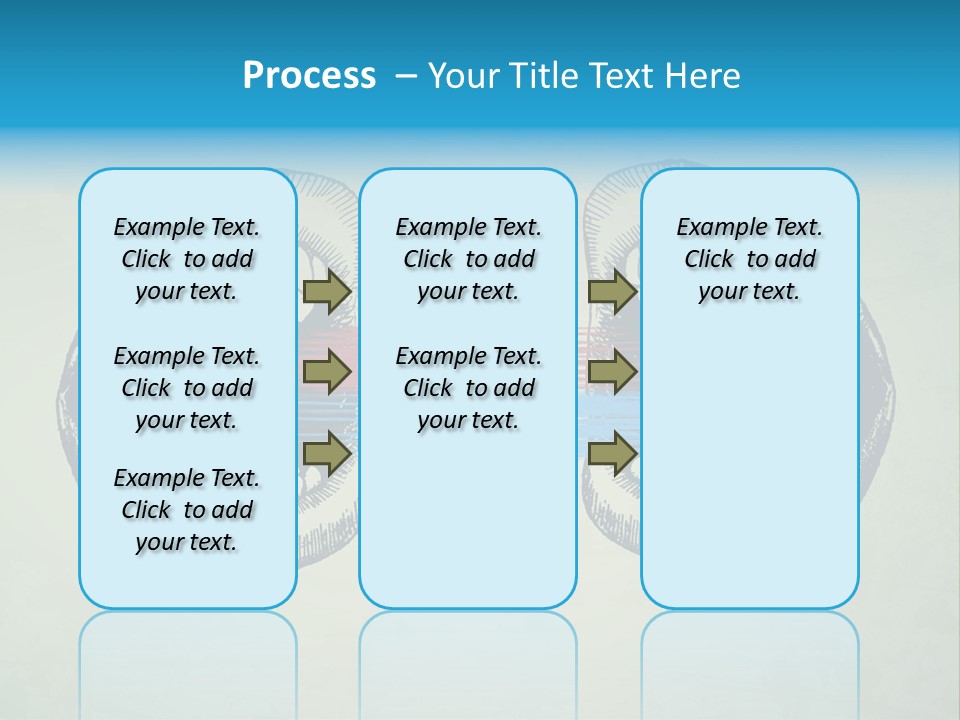 Process – Your Title Text Here

Example Text. Click to add your text.

Example Text. Click to add your text.

Example Text. Click to add your text.

Example Text. Click to add your text.

Example Text. Click to add your text.

Example Text. Click to add your text.